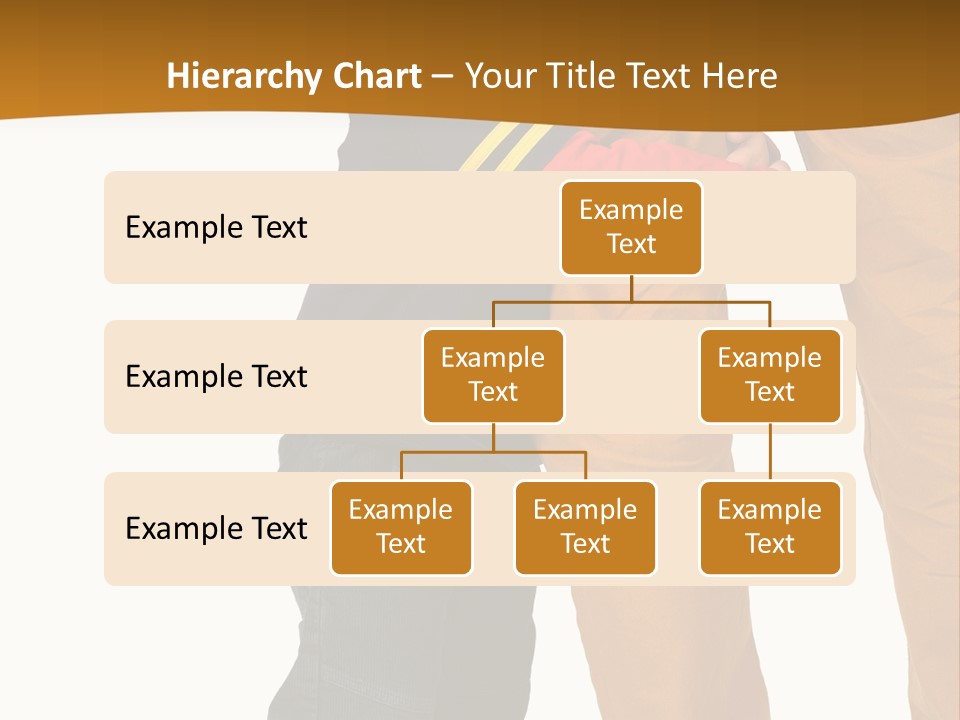 Hierarchy Chart – Your Title Text Here

Example Text

Example Text

Example Text

Example Text

Example Text

Example Text

Example Text

Example Text

Example Text